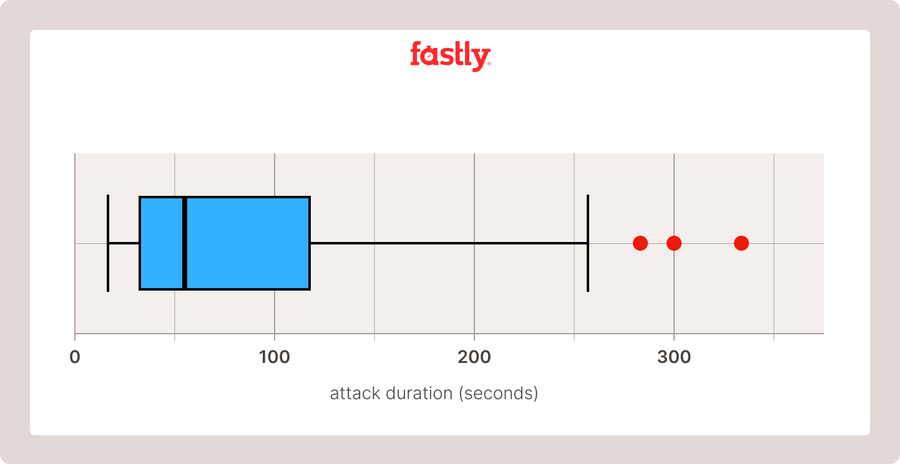 fastly

0
100
200
300

attack duration (seconds)